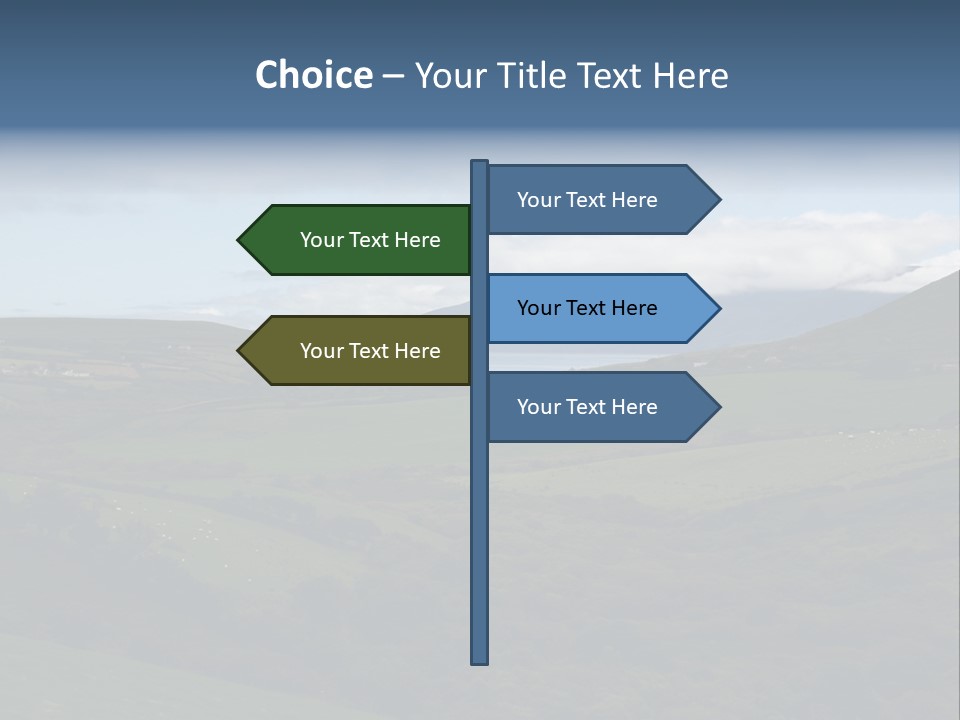 Choice – Your Title Text Here

Your Text Here

Your Text Here

Your Text Here

Your Text Here

Your Text Here